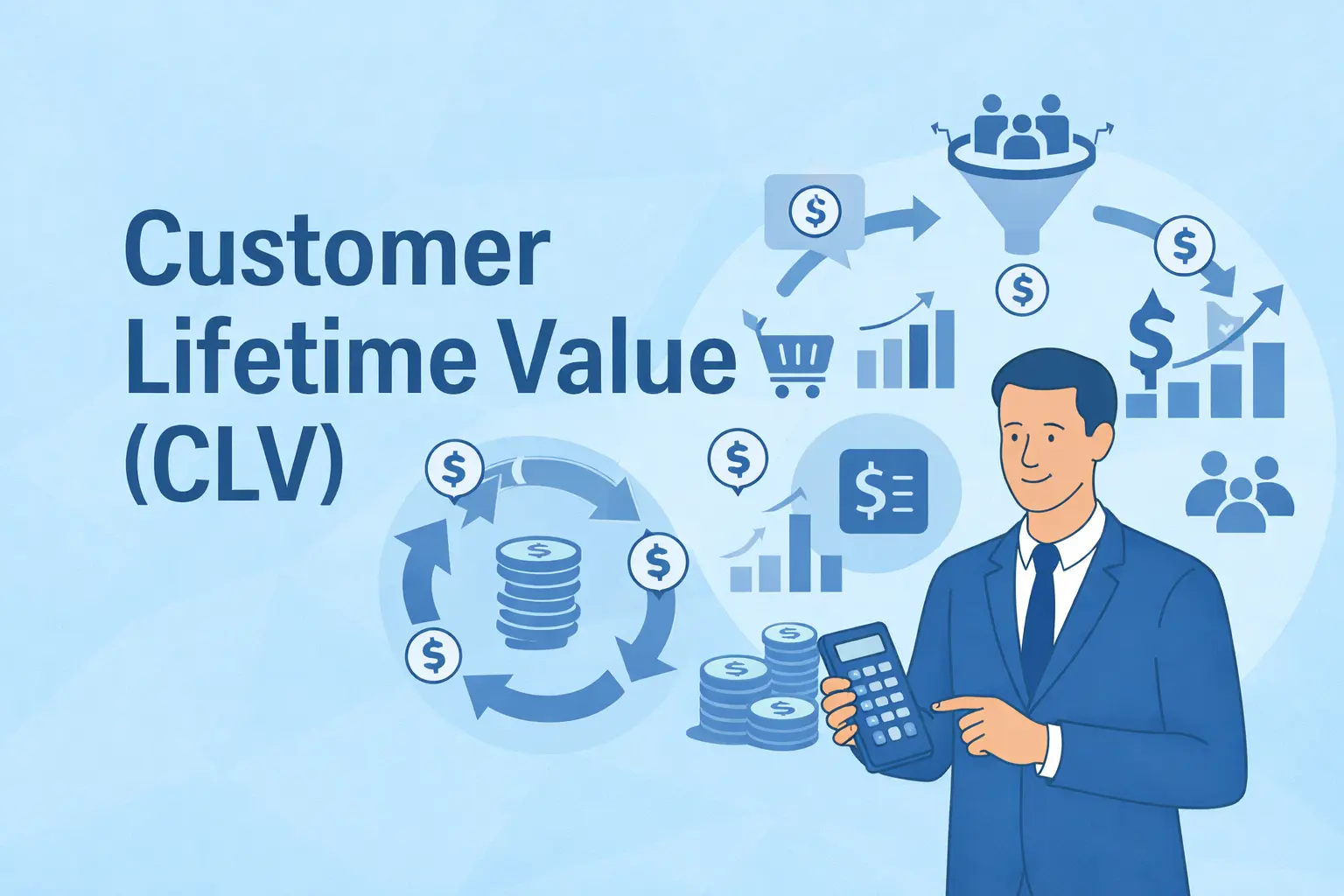 Customer Lifetime Value (CLV)